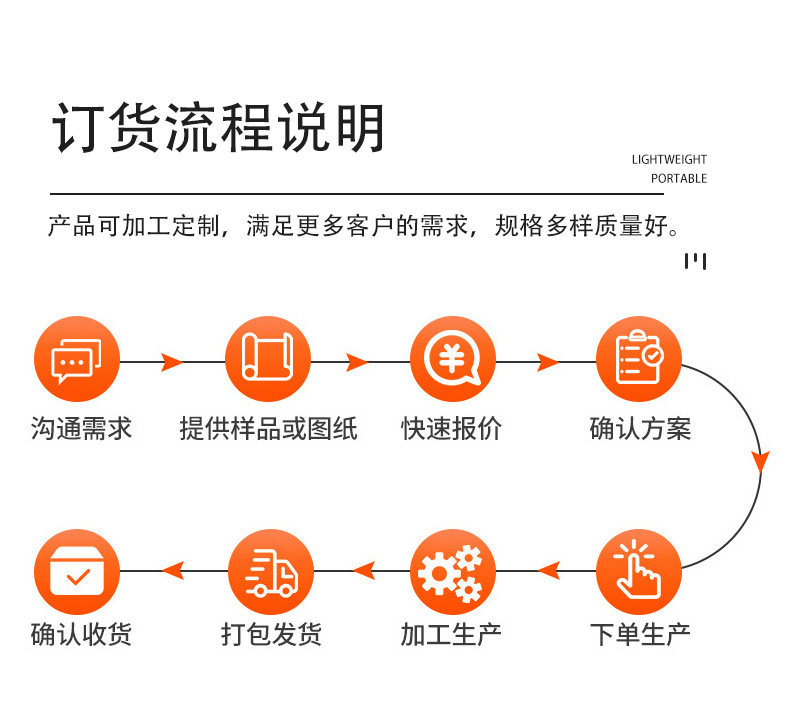 订货流程说明

LIGHTWEIGHT
PORTABLE

产品可加工定制，满足更多客户的需求，规格多样质量好。

沟通需求

提供样品或图纸

快速报价

确认方案

下单生产

加工生产

打包发货

确认收货